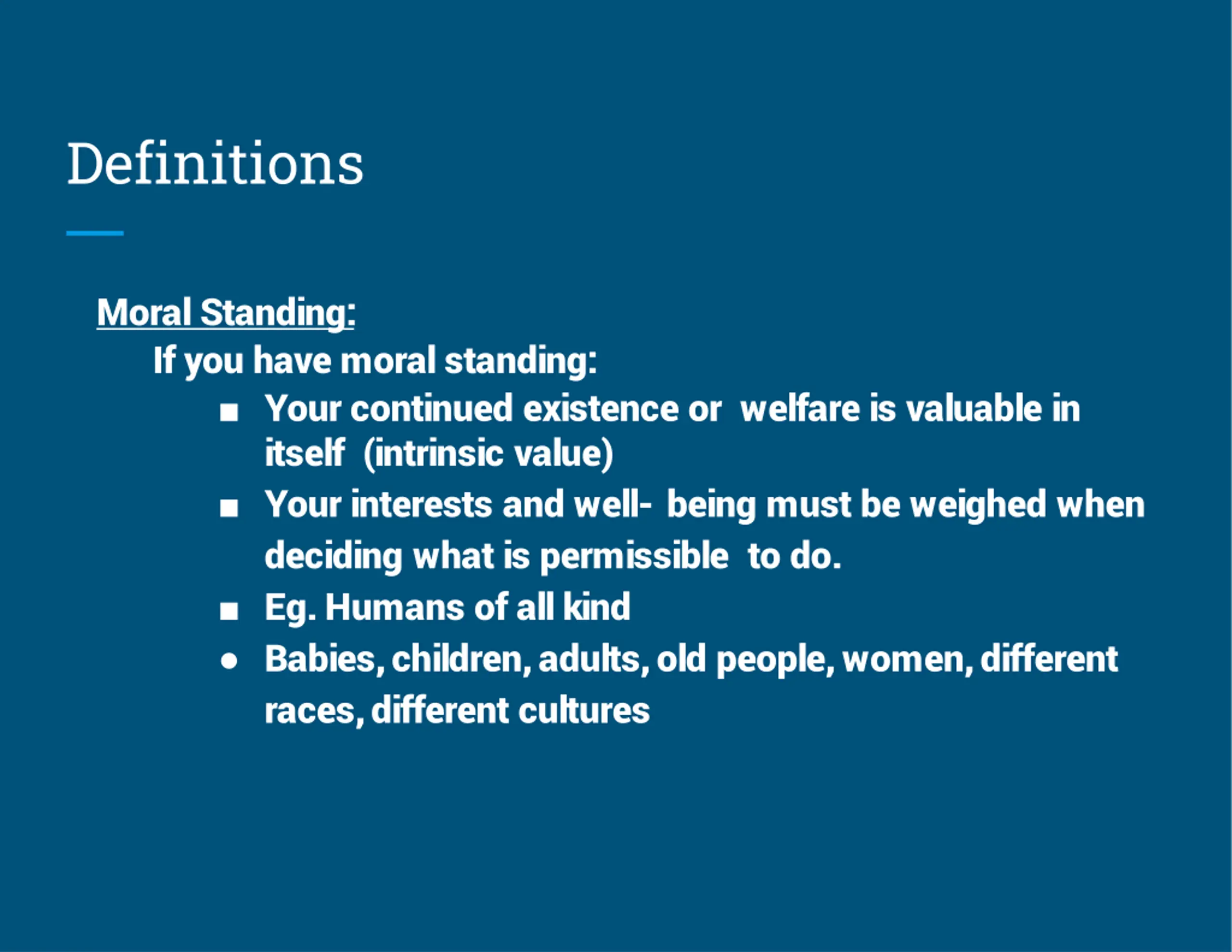 Definitions

Moral Standing:

If you have moral standing:

■ Your continued existence or welfare is valuable in itself (intrinsic value)

■ Your interests and well- being must be weighed when deciding what is permissible to do.

■ Eg. Humans of all kind

● Babies, children, adults, old people, women, different races, different cultures